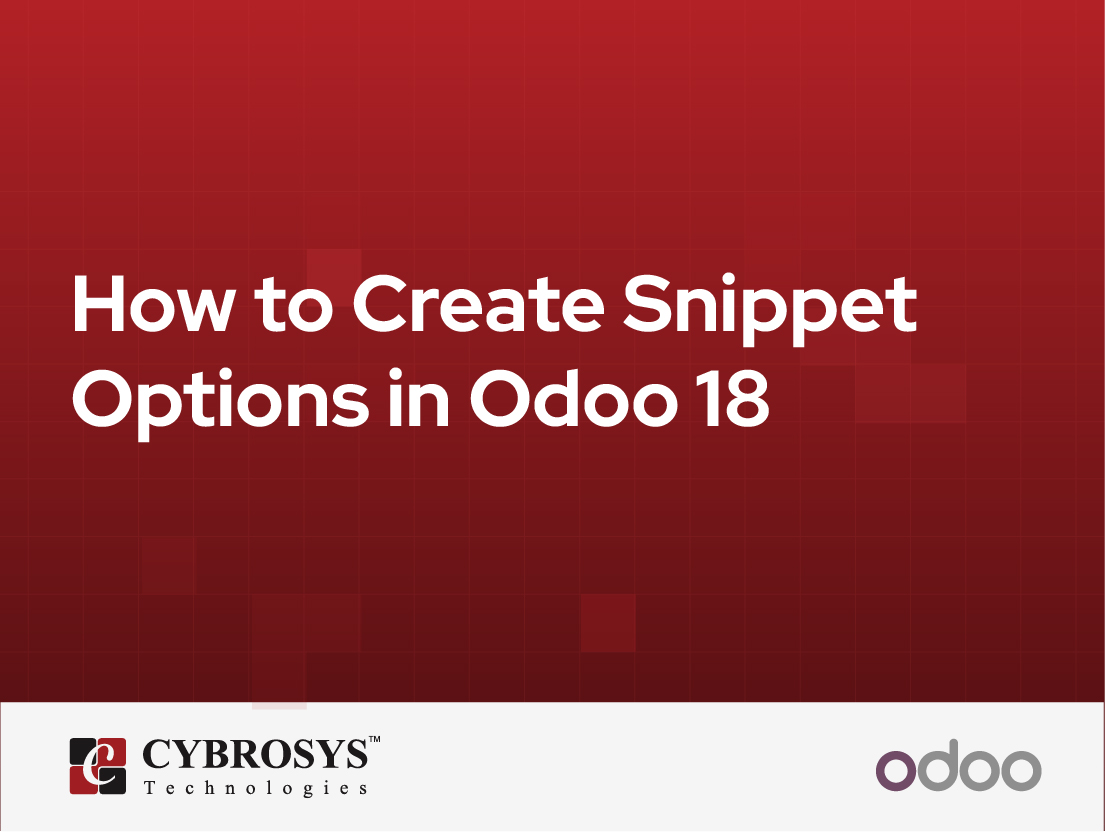 How to Create Snippet Options in Odoo 18

CYBROSYS™
Technologies

odoo